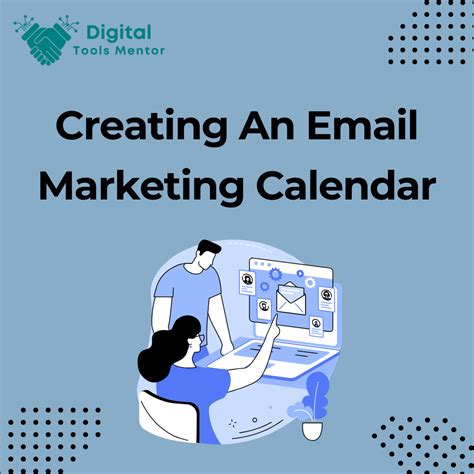 Digital
Tools Mentor

Creating An Email Marketing Calendar